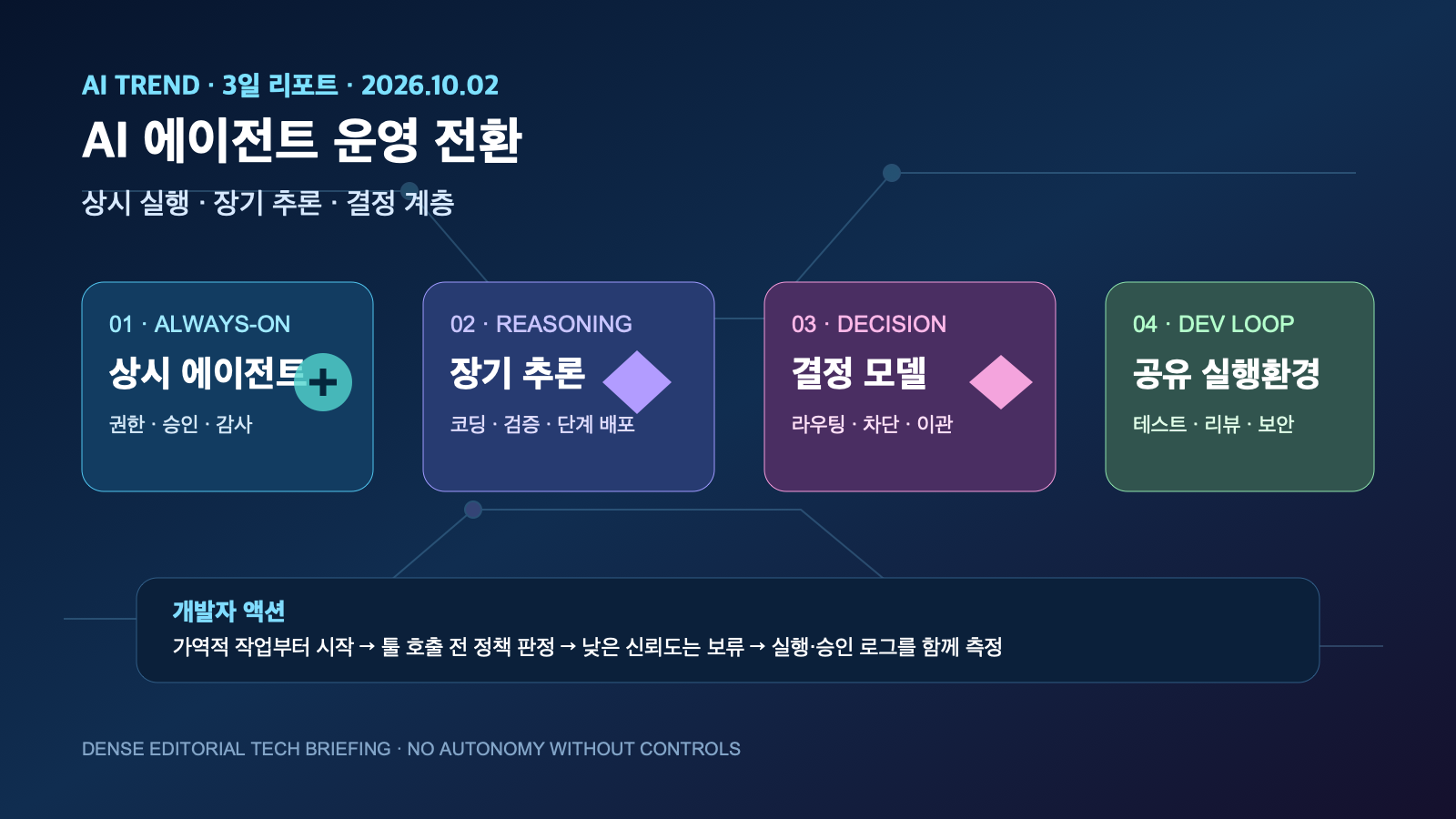 AI TREND · 3일 리포트 · 2026.10.02

AI 에이전트 운영 전환

상시 실행 · 장기 추론 · 결정 계층

01 · ALWAYS-ON

상시 에이전트

권한 · 승인 · 감사

02 · REASONING

장기 추론

코딩 · 검증 · 단계 배포

03 · DECISION

결정 모델

라우팅 · 차단 · 이관

04 · DEV LOOP

공유 실행환경

테스트 · 리뷰 · 보안

개발자 액션

가역적 작업부터 시작 → 툴 호출 전 정책 판정 → 낮은 신뢰도는 보류 → 실행·승인 로그를 함께 측정

DENSE EDITORIAL TECH BRIEFING · NO AUTONOMY WITHOUT CONTROLS